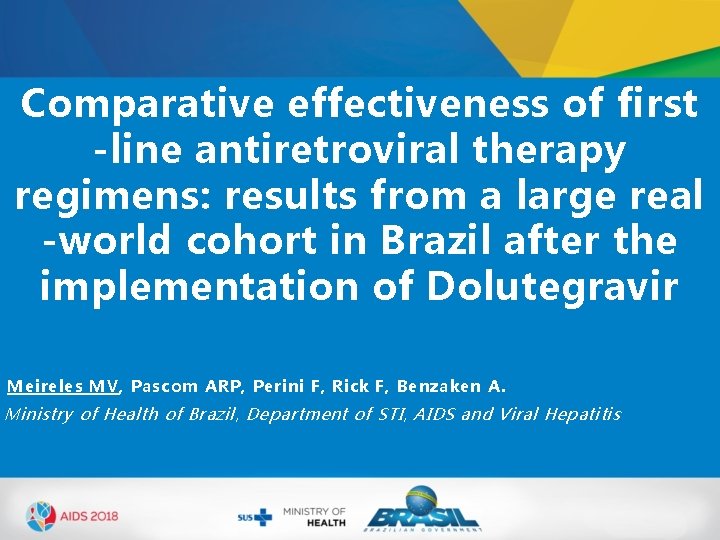 Comparative effectiveness of first -line antiretroviral therapy regimens: results from a large real -world cohort in Brazil after the implementation of Dolutegravir

Meireles MV, Pascom ARP, Perini F, Rick F, Benzaken A.
Ministry of Health of Brazil, Department of STI, AIDS and Viral Hepatitis

AIDS 2018

SUS MINISTRY OF HEALTH

BRASIL
BRAZILIAN GOVERNMENT